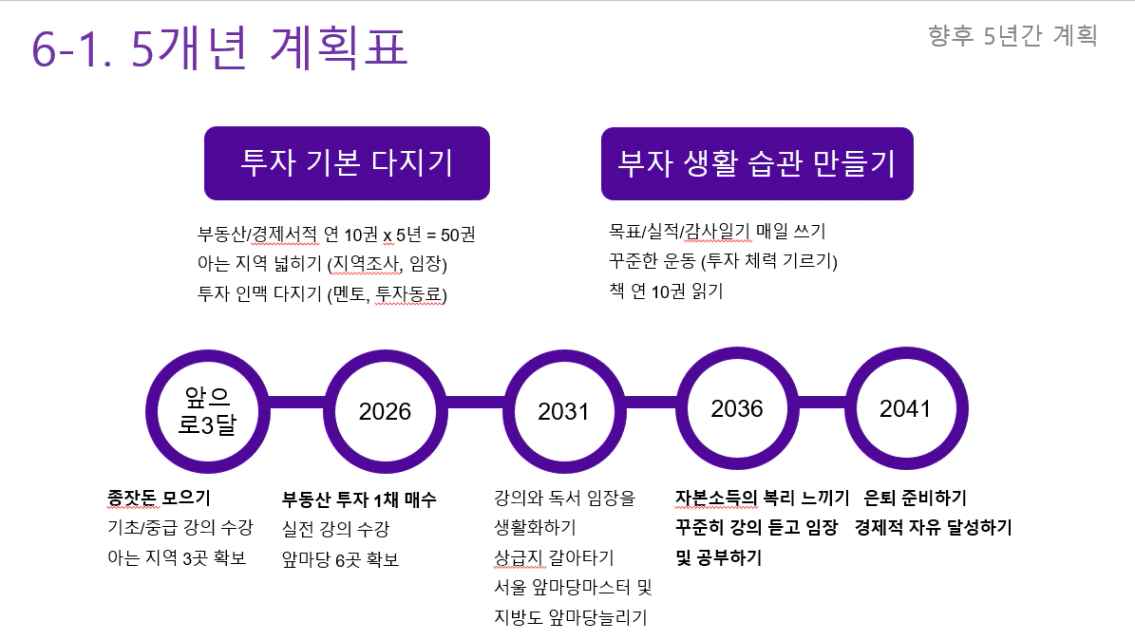 6-1. 5개년 계획표

향후 5년간 계획

투자 기본 다지기

부동산/경제서적 연 10권 x 5년 = 50권
아는 지역 넓히기 (지역조사, 임장)
투자 인맥 다지기 (멘토, 투자동료)

부자 생활 습관 만들기

목표/실적/감사일기 매일 쓰기
꾸준한 운동 (투자 체력 기르기)
책 연 10권 읽기

앞으로3달

2026

2031

2036

2041

종잣돈 모으기
기초/중급 강의 수강
아는 지역 3곳 확보

부동산 투자 1채 매수
실전 강의 수강
앞마당 6곳 확보

강의와 독서 임장을 생활화하기
상급지 갈아타기
서울 앞마당마스터 및 지방도 앞마당늘리기

자본소득의 복리 느끼기
꾸준히 강의 듣고 임장 및 공부하기

은퇴 준비하기
경제적 자유 달성하기